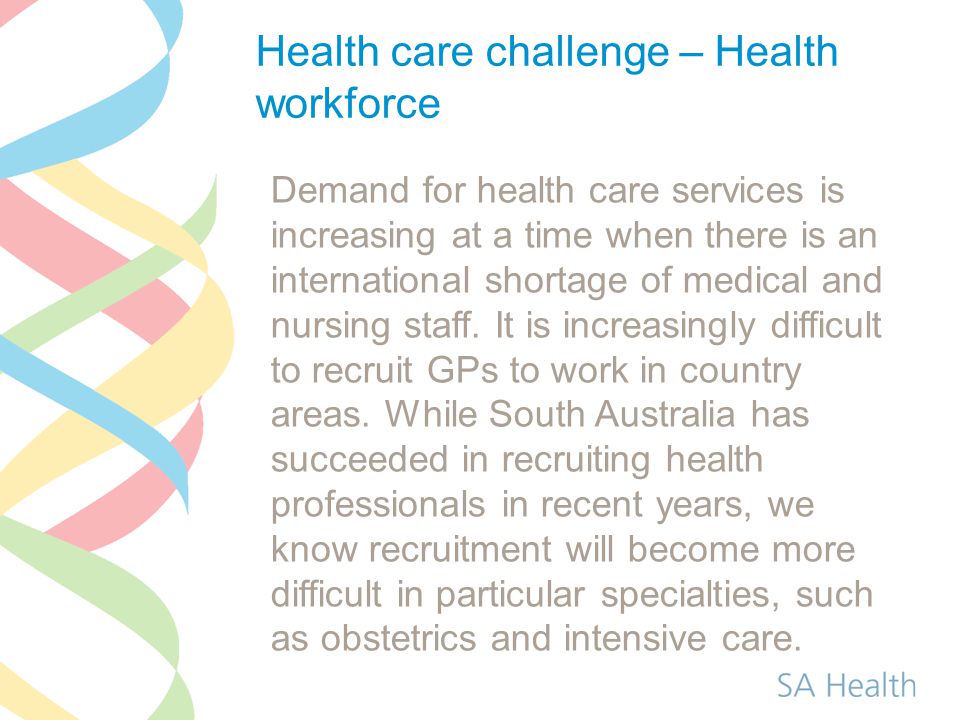 Health care challenge – Health workforce

Demand for health care services is increasing at a time when there is an international shortage of medical and nursing staff. It is increasingly difficult to recruit GPs to work in country areas. While South Australia has succeeded in recruiting health professionals in recent years, we know recruitment will become more difficult in particular specialties, such as obstetrics and intensive care.

SA Health